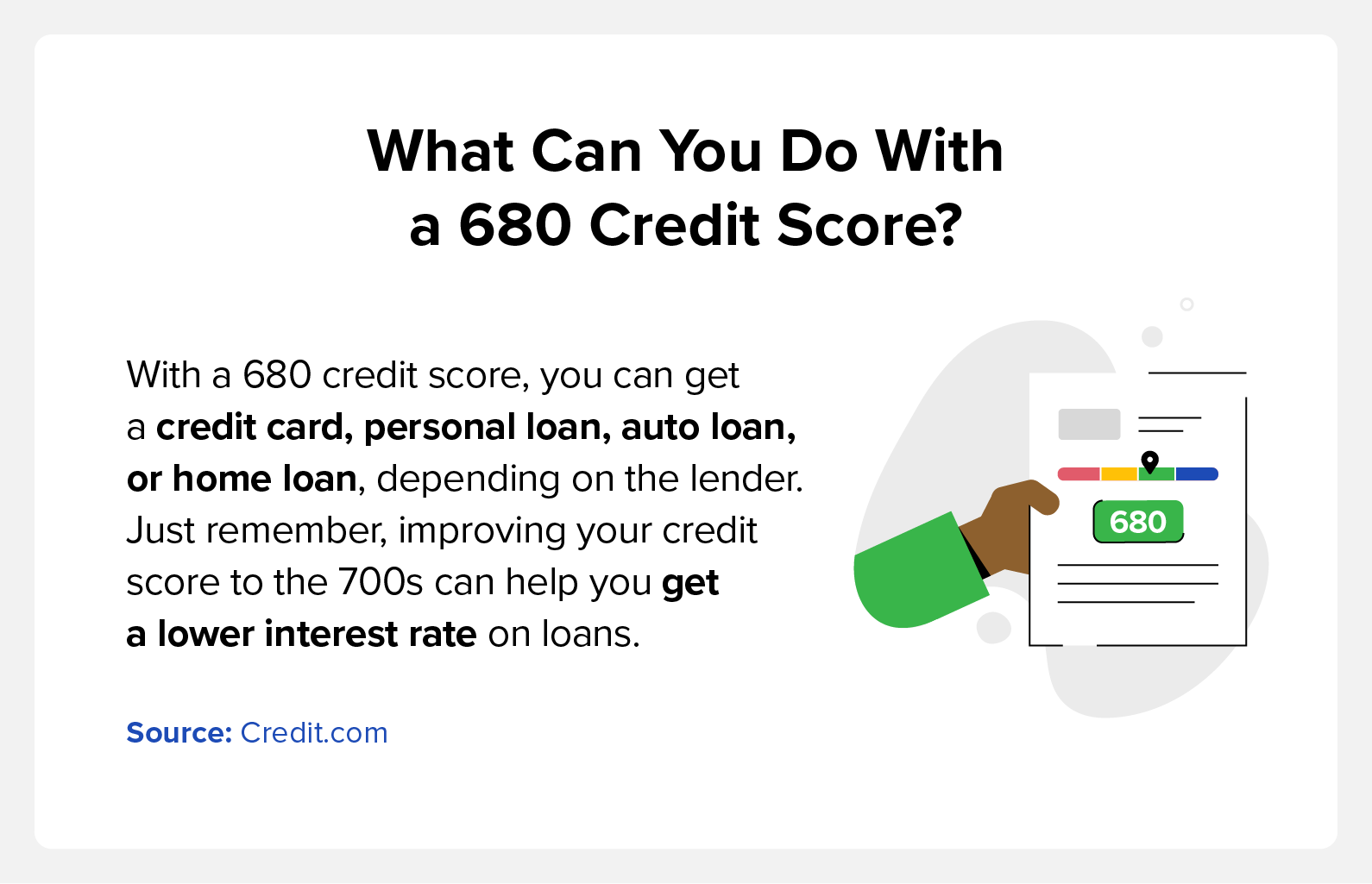 What Can You Do With a 680 Credit Score?

With a 680 credit score, you can get a credit card, personal loan, auto loan, or home loan, depending on the lender. Just remember, improving your credit score to the 700s can help you get a lower interest rate on loans.

680

Source: Credit.com